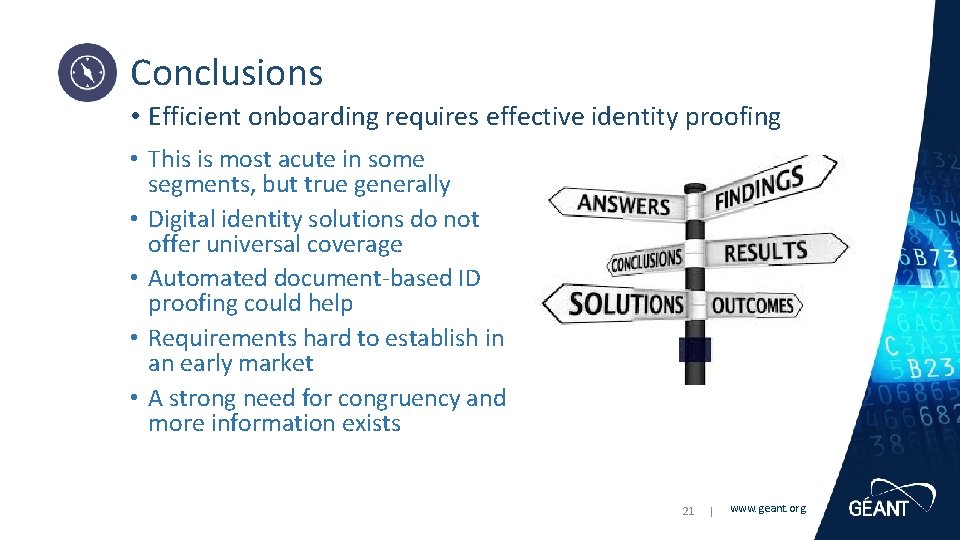 Conclusions

• Efficient onboarding requires effective identity proofing

• This is most acute in some segments, but true generally
• Digital identity solutions do not offer universal coverage
• Automated document-based ID proofing could help
• Requirements hard to establish in an early market
• A strong need for congruency and more information exists

ANSWERS
FINDINGS
CONCLUSIONS
RESULTS
SOLUTIONS
OUTCOMES

21 | www.geant.org

GÉANT